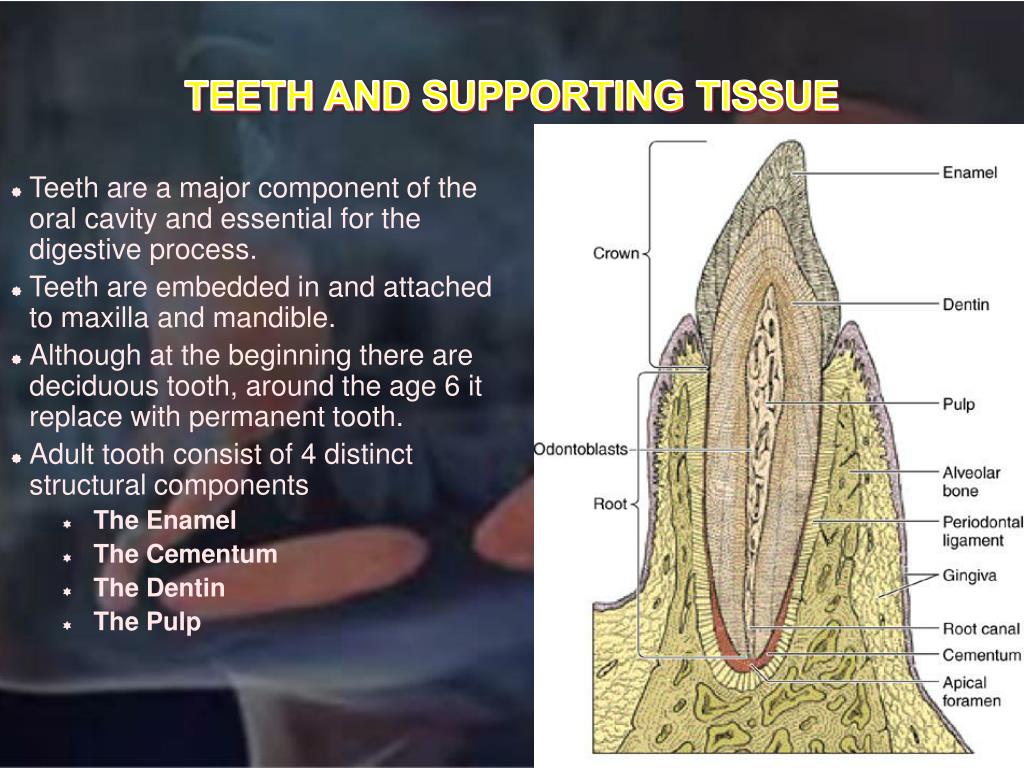 TEETH AND SUPPORTING TISSUE

Teeth are a major component of the oral cavity and essential for the digestive process.

Teeth are embedded in and attached to maxilla and mandible.

Although at the beginning there are deciduous tooth, around the age 6 it replace with permanent tooth.

Adult tooth consist of 4 distinct structural components

The Enamel

The Cementum

The Dentin

The Pulp

Crown

Odontoblasts

Root

Enamel

Dentin

Pulp

Alveolar bone

Periodontal ligament

Gingiva

Root canal

Cementum

Apical foramen